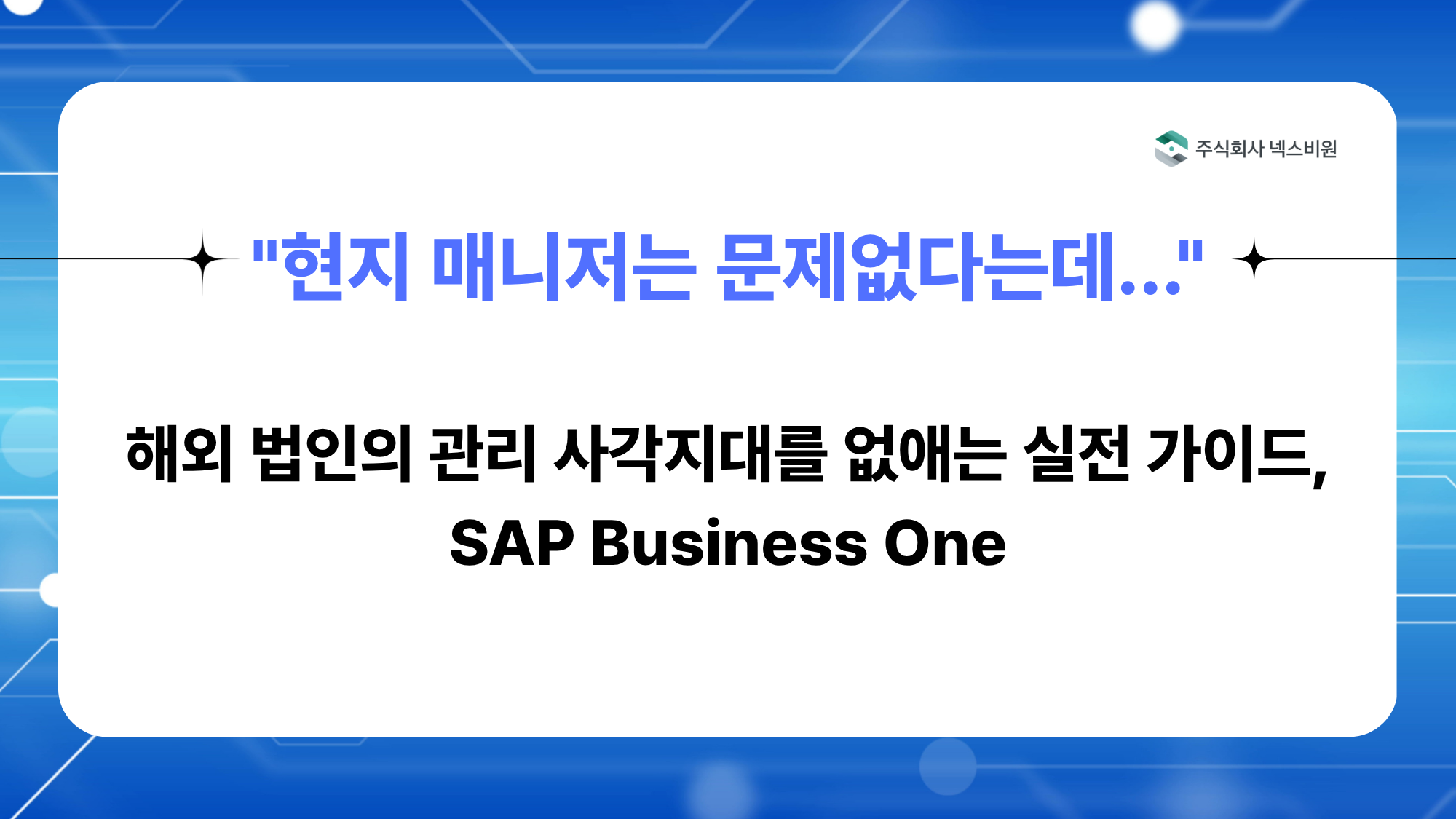 주식회사 넥스비원

"현지 매니저는 문제없다는데..."

해외 법인의 관리 사각지대를 없애는 실전 가이드, SAP Business One